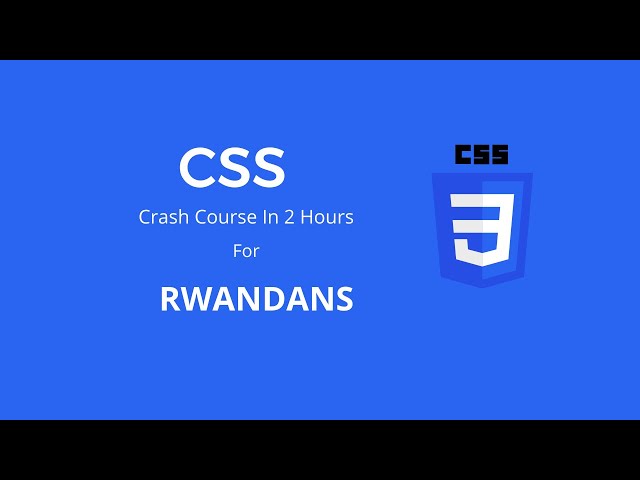 CSS
Crash Course In 2 Hours
For
RWANDANS

CSS
3